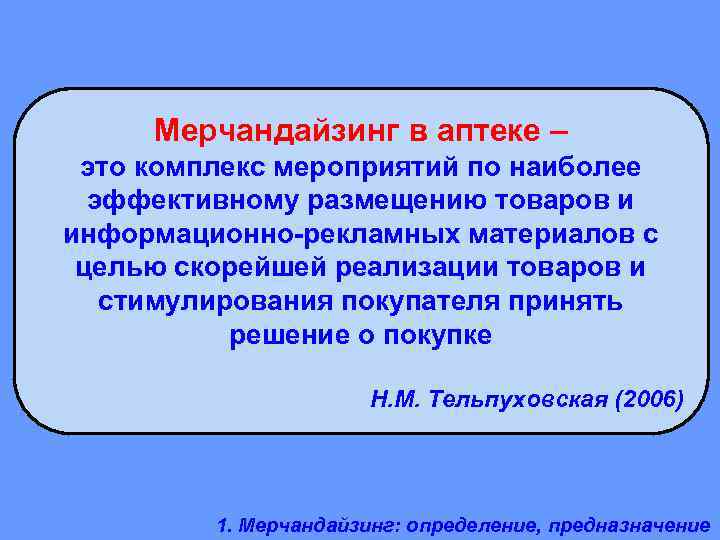 Мерчандайзинг в аптеке –
это комплекс мероприятий по наиболее эффективному размещению товаров и информационно-рекламных материалов с целью скорейшей реализации товаров и стимулирования покупателя принять решение о покупке

Н.М. Тельпуховская (2006)

1. Мерчандайзинг: определение, предназначение